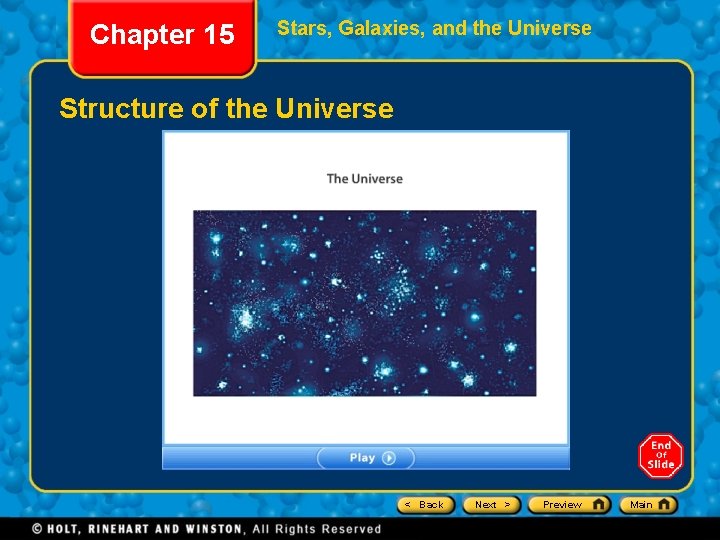 Chapter 15

Stars, Galaxies, and the Universe

Structure of the Universe

The Universe

Play

End Of Slide

< Back

Next >

Preview

Main

© HOLT, RINEHART AND WINSTON, All Rights Reserved